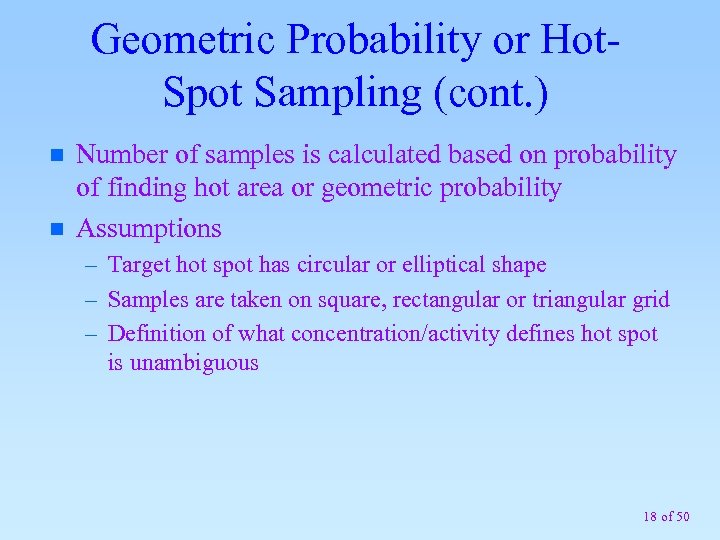 Geometric Probability or Hot-Spot Sampling (cont.)

Number of samples is calculated based on probability of finding hot area or geometric probability

Assumptions

– Target hot spot has circular or elliptical shape

– Samples are taken on square, rectangular or triangular grid

– Definition of what concentration/activity defines hot spot is unambiguous

18 of 50